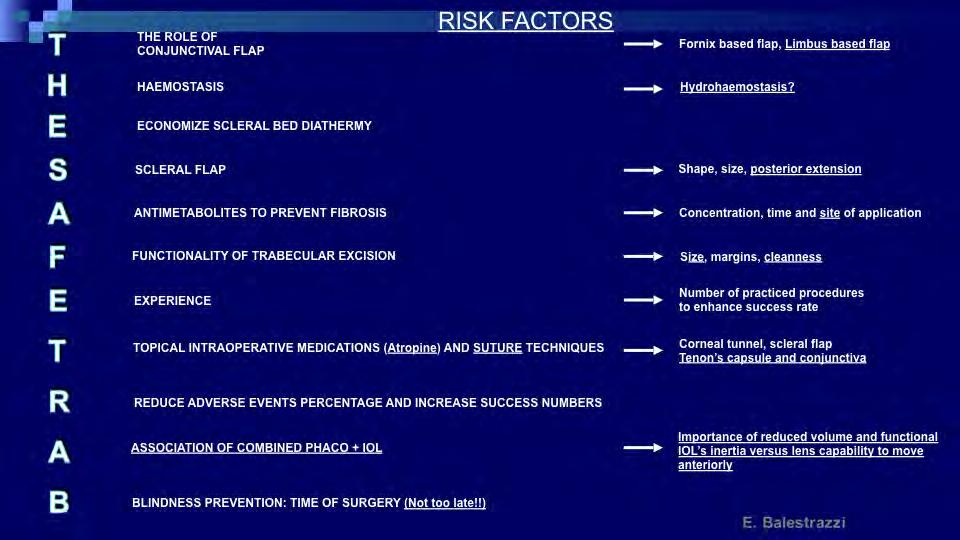 RISK FACTORS

T THE ROLE OF CONJUNCTIVAL FLAP → Fornix based flap, Limbus based flap

H HAEMOSTASIS → Hydrohaemostasis?

E ECONOMIZE SCLERAL BED DIATHERMY

S SCLERAL FLAP → Shape, size, posterior extension

A ANTIMETABOLITES TO PREVENT FIBROSIS → Concentration, time and site of application

F FUNCTIONALITY OF TRABECULAR EXCISION → Size, margins, cleanness

E EXPERIENCE → Number of practiced procedures to enhance success rate

T TOPICAL INTRAOPERATIVE MEDICATIONS (Atropine) AND SUTURE TECHNIQUES → Corneal tunnel, scleral flap Tenon's capsule and conjunctiva

R REDUCE ADVERSE EVENTS PERCENTAGE AND INCREASE SUCCESS NUMBERS

A ASSOCIATION OF COMBINED PHACO + IOL → Importance of reduced volume and functional IOL's inertia versus lens capability to move anteriorly

B BLINDNESS PREVENTION: TIME OF SURGERY (Not too late!!)

E. Balestrazzi